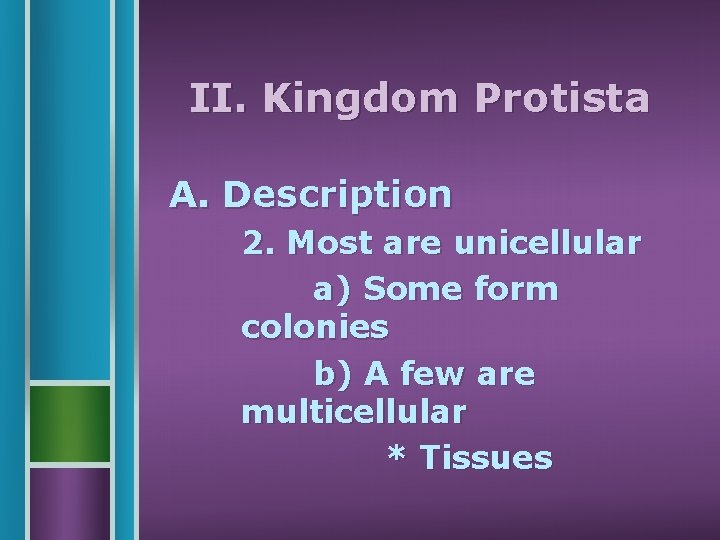 II. Kingdom Protista

A. Description

2. Most are unicellular

a) Some form colonies

b) A few are multicellular

* Tissues